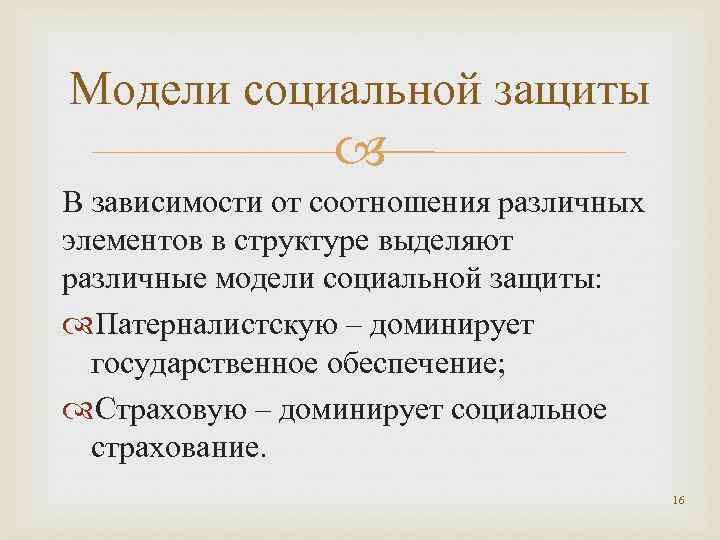 Модели социальной защиты

В зависимости от соотношения различных элементов в структуре выделяют различные модели социальной защиты:

Патерналистскую – доминирует государственное обеспечение;

Страховую – доминирует социальное страхование.

16